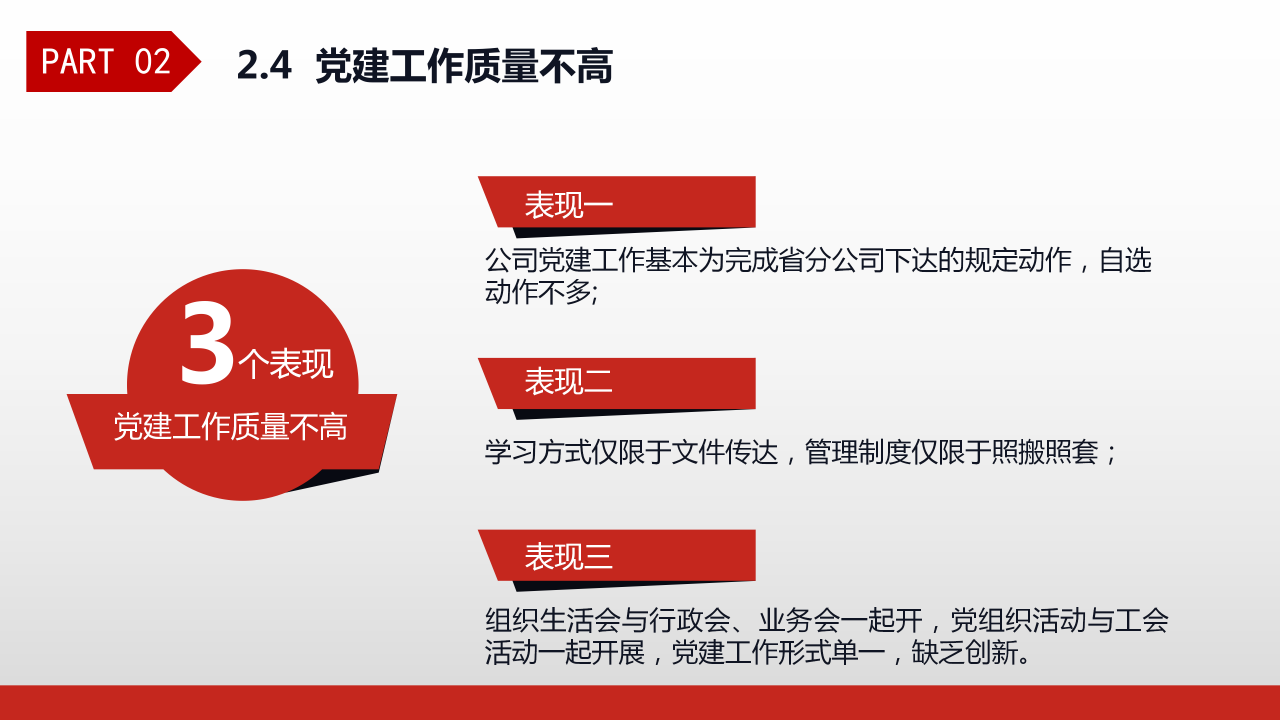 PART 02

2.4 党建工作质量不高

3个表现

党建工作质量不高

表现一

公司党建工作基本为完成省分公司下达的规定动作，自选动作不多;

表现二

学习方式仅限于文件传达，管理制度仅限于照搬照套；

表现三

组织生活会与行政会、业务会一起开，党组织活动与工会活动一起开展，党建工作形式单一，缺乏创新。